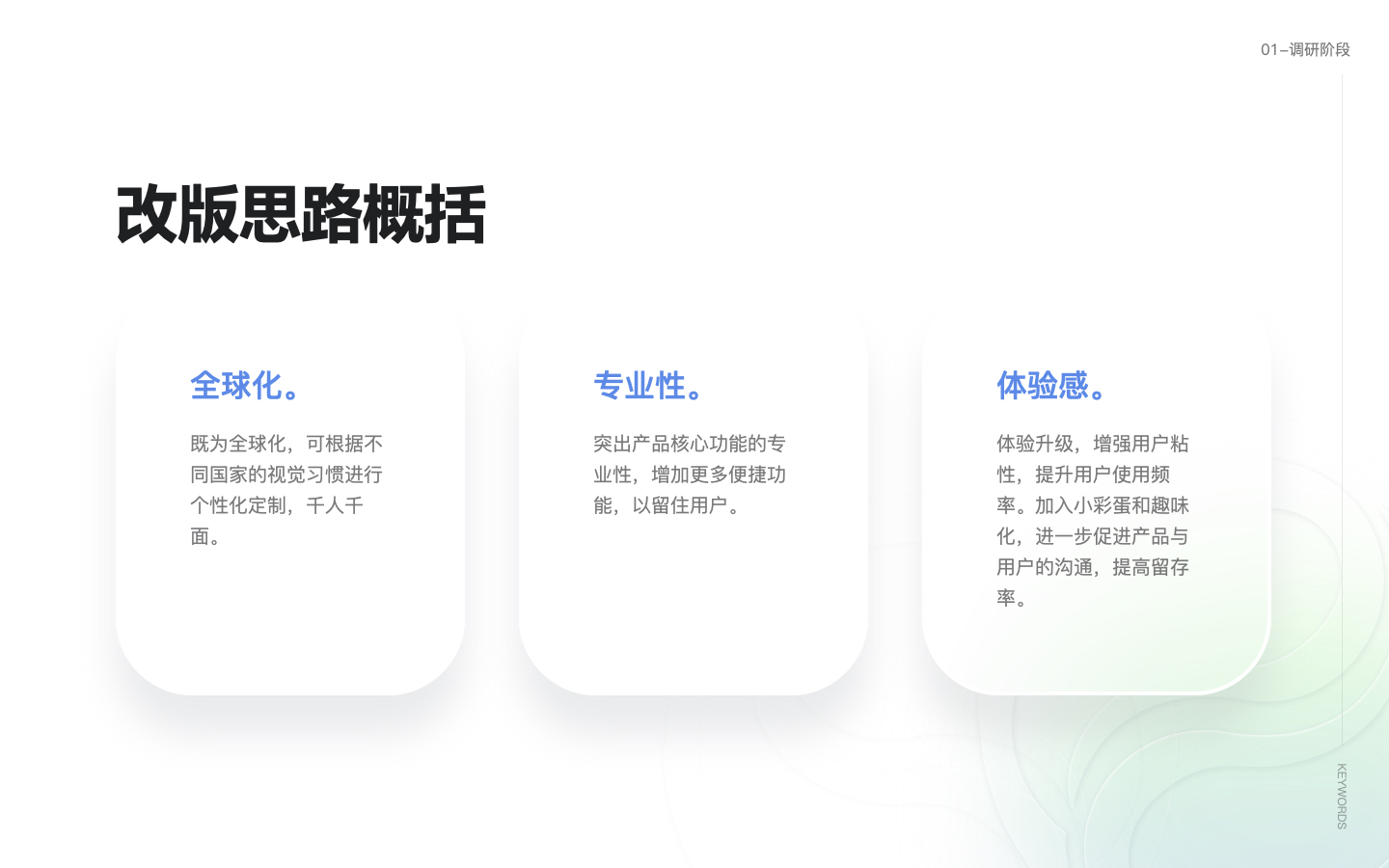 01–调研阶段

改版思路概括

全球化。

既为全球化，可根据不同国家的视觉习惯进行个性化定制，千人千面。

专业性。

突出产品核心功能的专业性，增加更多便捷功能，以留住用户。

体验感。

体验升级，增强用户粘性，提升用户使用频率。加入小彩蛋和趣味化，进一步促进产品与用户的沟通，提高留存率。

KEYWORDS